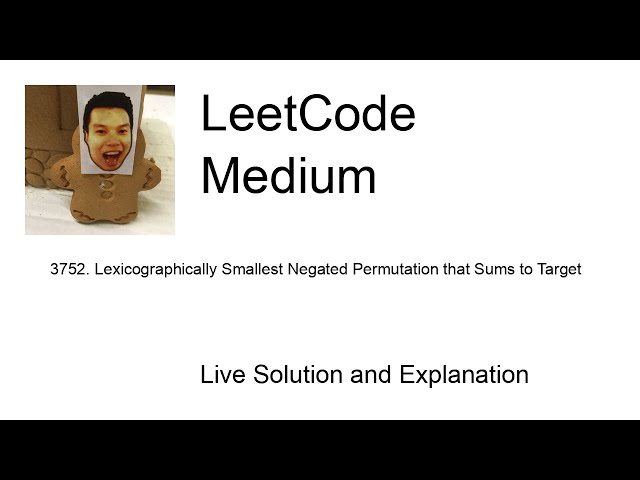 LeetCode
Medium

3752. Lexicographically Smallest Negated Permutation that Sums to Target

Live Solution and Explanation